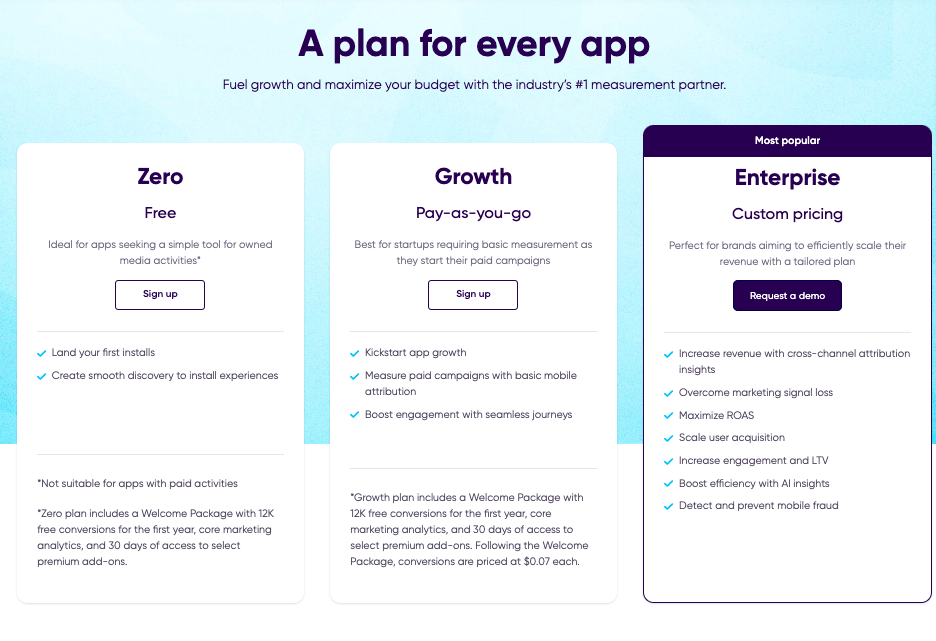 A plan for every app

Fuel growth and maximize your budget with the industry's #1 measurement partner.

Zero

Free

Ideal for apps seeking a simple tool for owned media activities*

Sign up

Land your first installs

Create smooth discovery to install experiences

*Not suitable for apps with paid activities

*Zero plan includes a Welcome Package with 12K free conversions for the first year, core marketing analytics, and 30 days of access to select premium add-ons.

Growth

Pay-as-you-go

Best for startups requiring basic measurement as they start their paid campaigns

Sign up

Kickstart app growth

Measure paid campaigns with basic mobile attribution

Boost engagement with seamless journeys

*Growth plan includes a Welcome Package with 12K free conversions for the first year, core marketing analytics, and 30 days of access to select premium add-ons. Following the Welcome Package, conversions are priced at $0.07 each.

Most popular

Enterprise

Custom pricing

Perfect for brands aiming to efficiently scale their revenue with a tailored plan

Request a demo

Increase revenue with cross-channel attribution insights

Overcome marketing signal loss

Maximize ROAS

Scale user acquisition

Increase engagement and LTV

Boost efficiency with AI insights

Detect and prevent mobile fraud